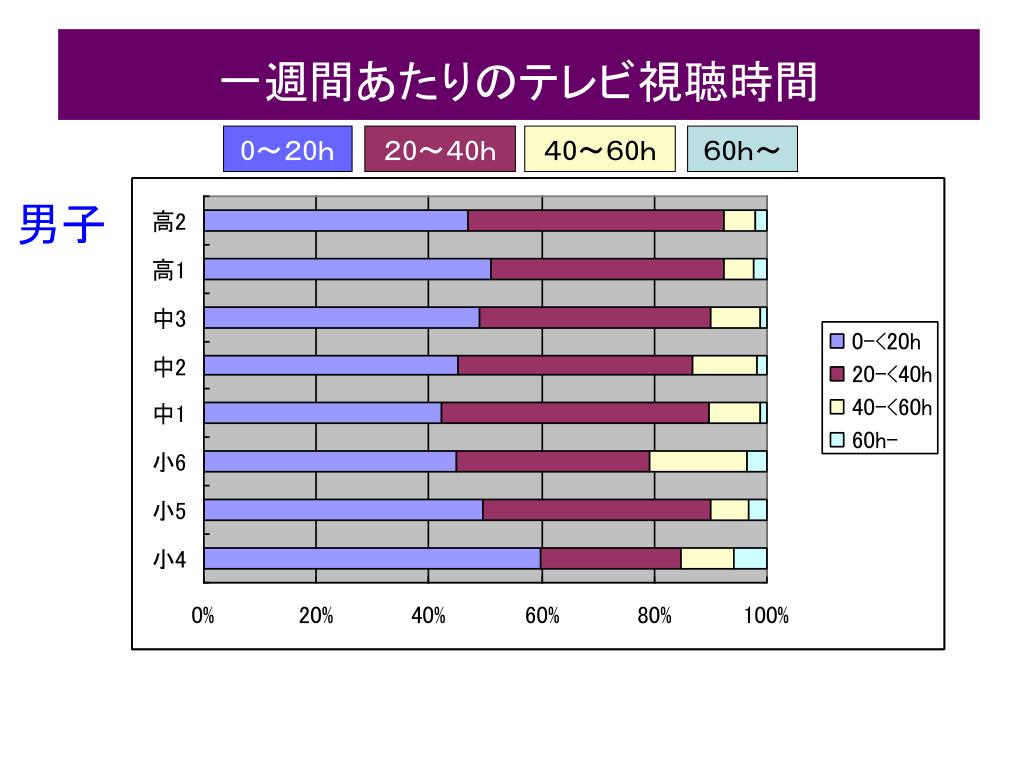 一週間あたりのテレビ視聴時間

0～20h
20～40h
40～60h
60h～

男子

高2
高1
中3
中2
中1
小6
小5
小4

0%
20%
40%
60%
80%
100%

0-<20h
20-<40h
40-<60h
60h-